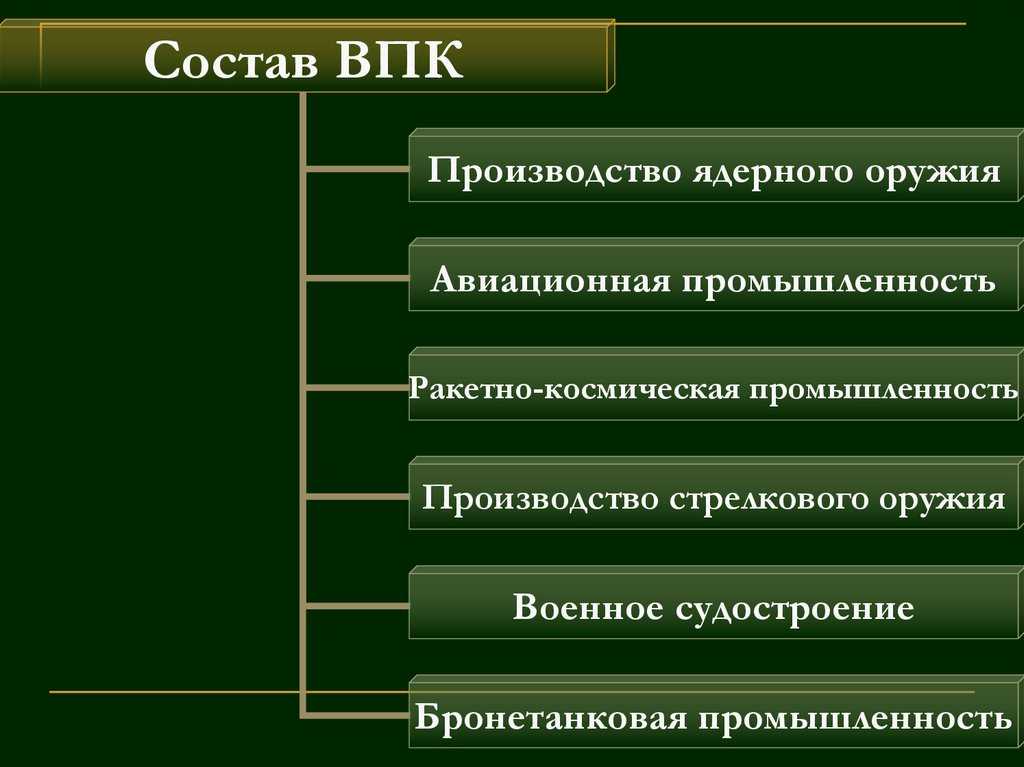 Состав ВПК

Производство ядерного оружия

Авиационная промышленность

Ракетно-космическая промышленность

Производство стрелкового оружия

Военное судостроение

Бронетанковая промышленность